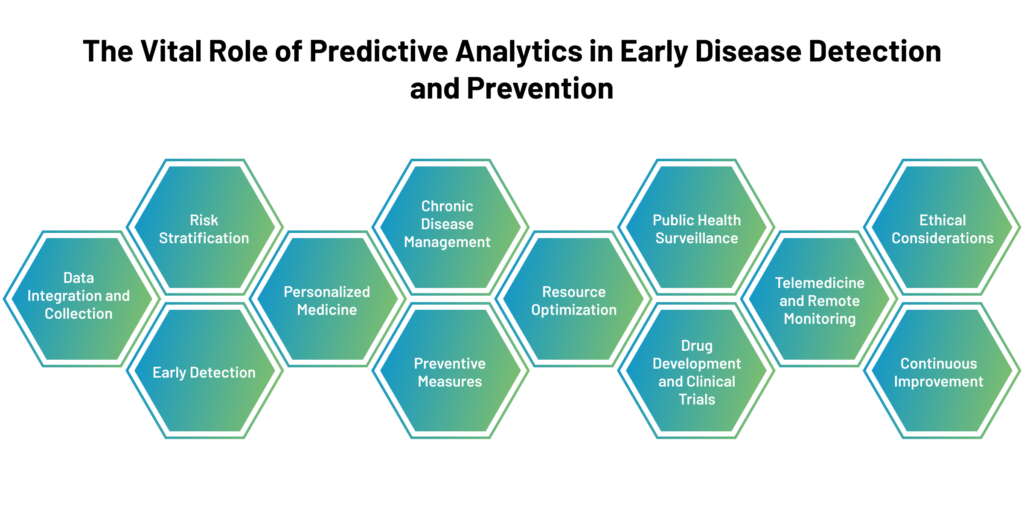 The Vital Role of Predictive Analytics in Early Disease Detection and Prevention

Data Integration and Collection

Risk Stratification

Early Detection

Personalized Medicine

Chronic Disease Management

Preventive Measures

Resource Optimization

Public Health Surveillance

Drug Development and Clinical Trials

Telemedicine and Remote Monitoring

Ethical Considerations

Continuous Improvement